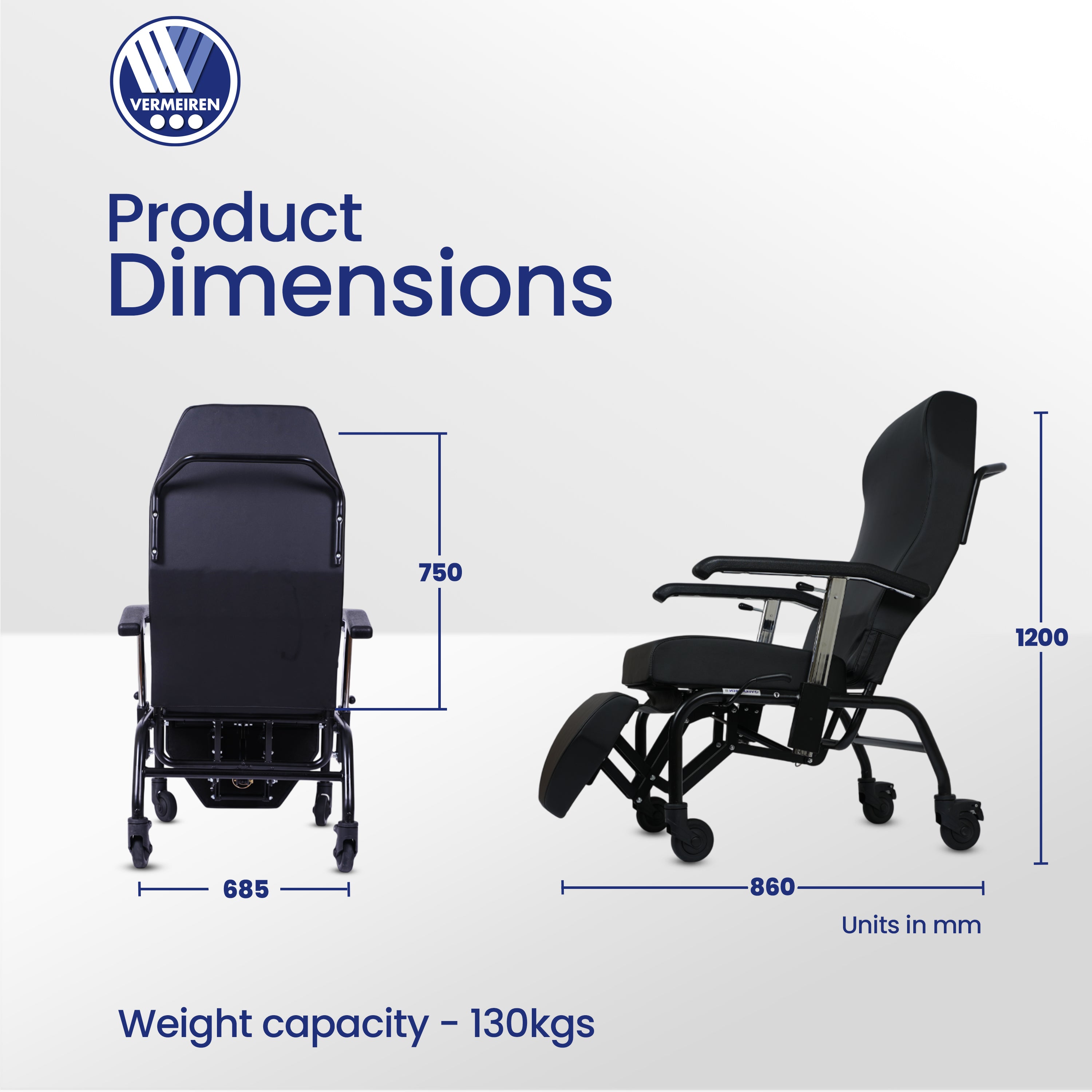 VERMEIREN

Product
Dimensions

750

685

1200

860

Units in mm

Weight capacity - 130kgs